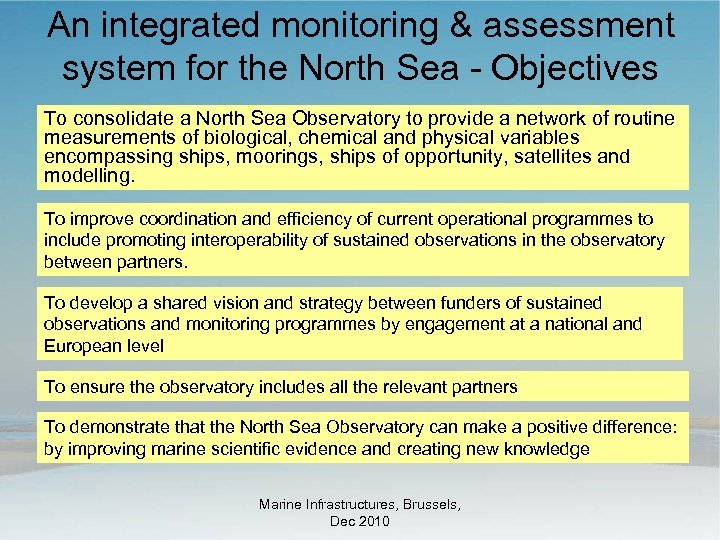 An integrated monitoring & assessment system for the North Sea - Objectives

To consolidate a North Sea Observatory to provide a network of routine measurements of biological, chemical and physical variables encompassing ships, moorings, ships of opportunity, satellites and modelling.

To improve coordination and efficiency of current operational programmes to include promoting interoperability of sustained observations in the observatory between partners.

To develop a shared vision and strategy between funders of sustained observations and monitoring programmes by engagement at a national and European level

To ensure the observatory includes all the relevant partners

To demonstrate that the North Sea Observatory can make a positive difference: by improving marine scientific evidence and creating new knowledge

Marine Infrastructures, Brussels, Dec 2010